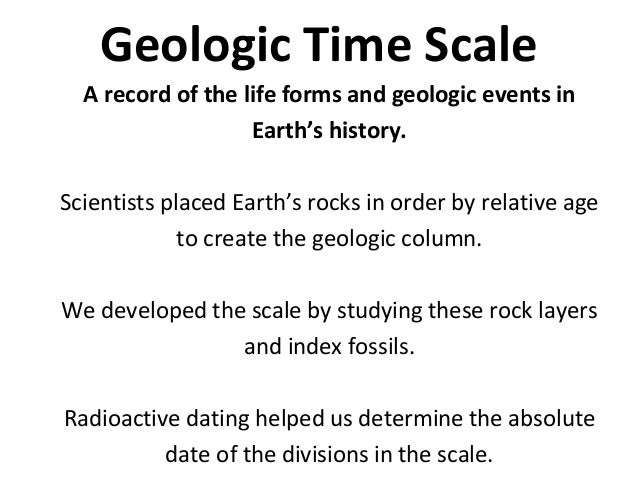 Geologic Time Scale

A record of the life forms and geologic events in Earth’s history.

Scientists placed Earth’s rocks in order by relative age to create the geologic column.

We developed the scale by studying these rock layers and index fossils.

Radioactive dating helped us determine the absolute date of the divisions in the scale.